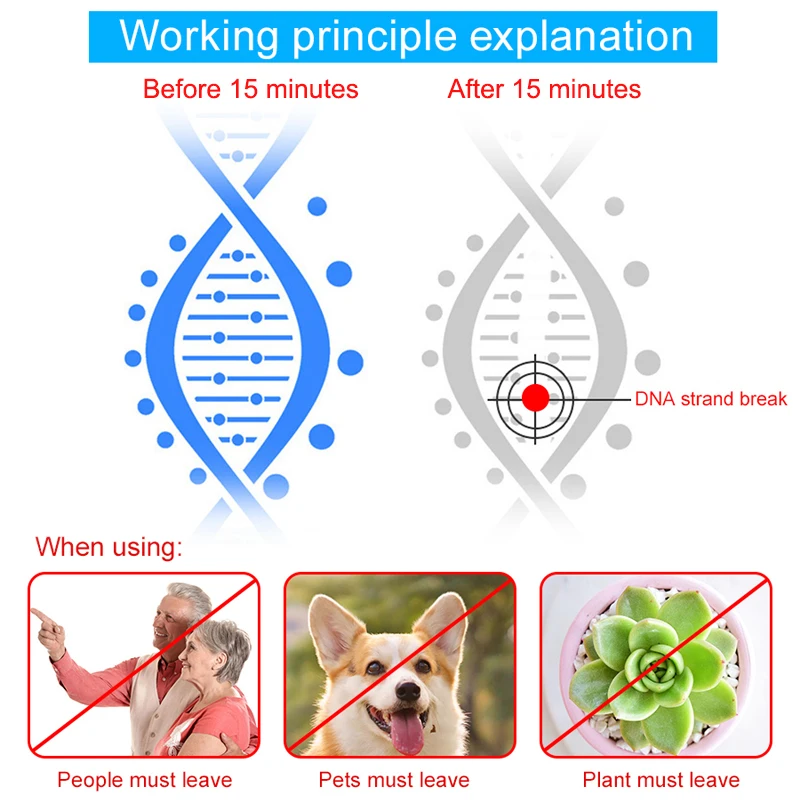 Working principle explanation

Before 15 minutes

After 15 minutes

DNA strand break

When using:

People must leave

Pets must leave

Plant must leave